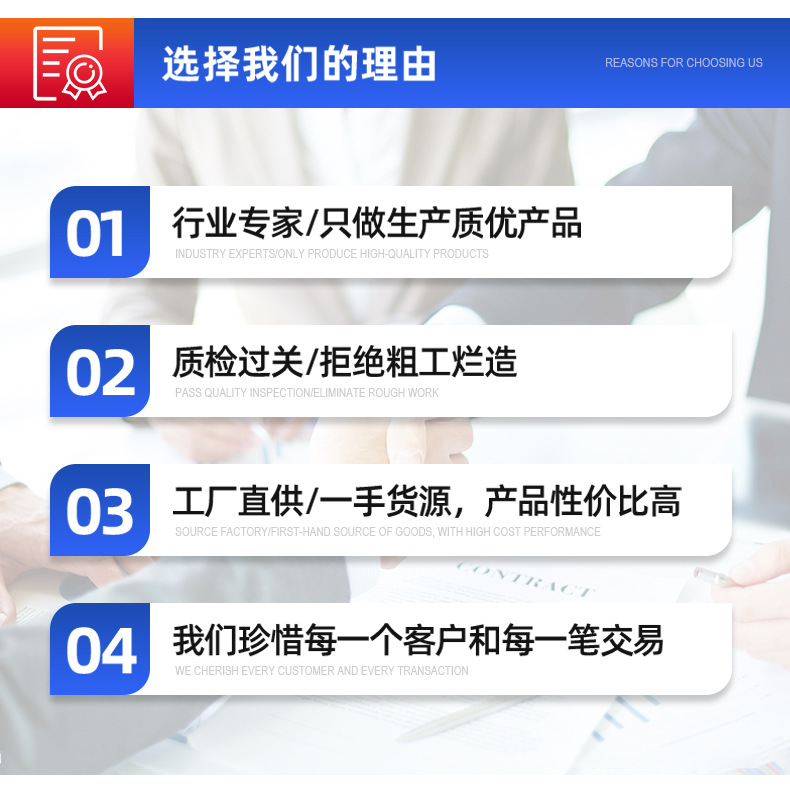 选择我们的理由

REASONS FOR CHOOSING US

01
行业专家/只做生产质优产品
INDUSTRY EXPERTS/ONLY PRODUCE HIGH-QUALITY PRODUCTS

02
质检过关/拒绝粗工烂造
PASS QUALITY INSPECTION/ELIMINATE ROUGH WORK

03
工厂直供/一手货源，产品性价比高
SOURCE FACTORY/FIRST-HAND SOURCE OF GOODS, WITH HIGH COST PERFORMANCE

CONTRACT

04
我们珍惜每一个客户和每一笔交易
WE CHERISH EVERY CUSTOMER AND EVERY TRANSACTION